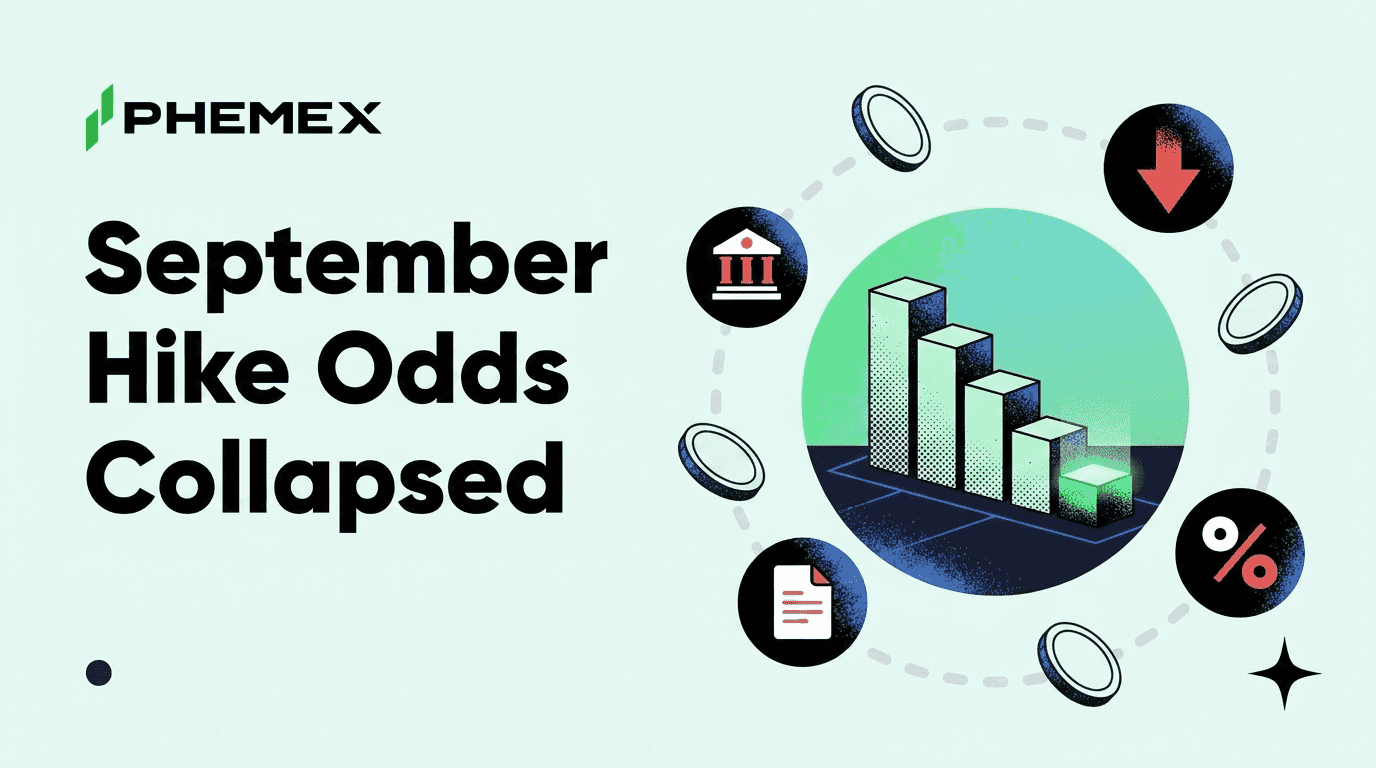 PHEMEX

September Hike Odds Collapsed

%